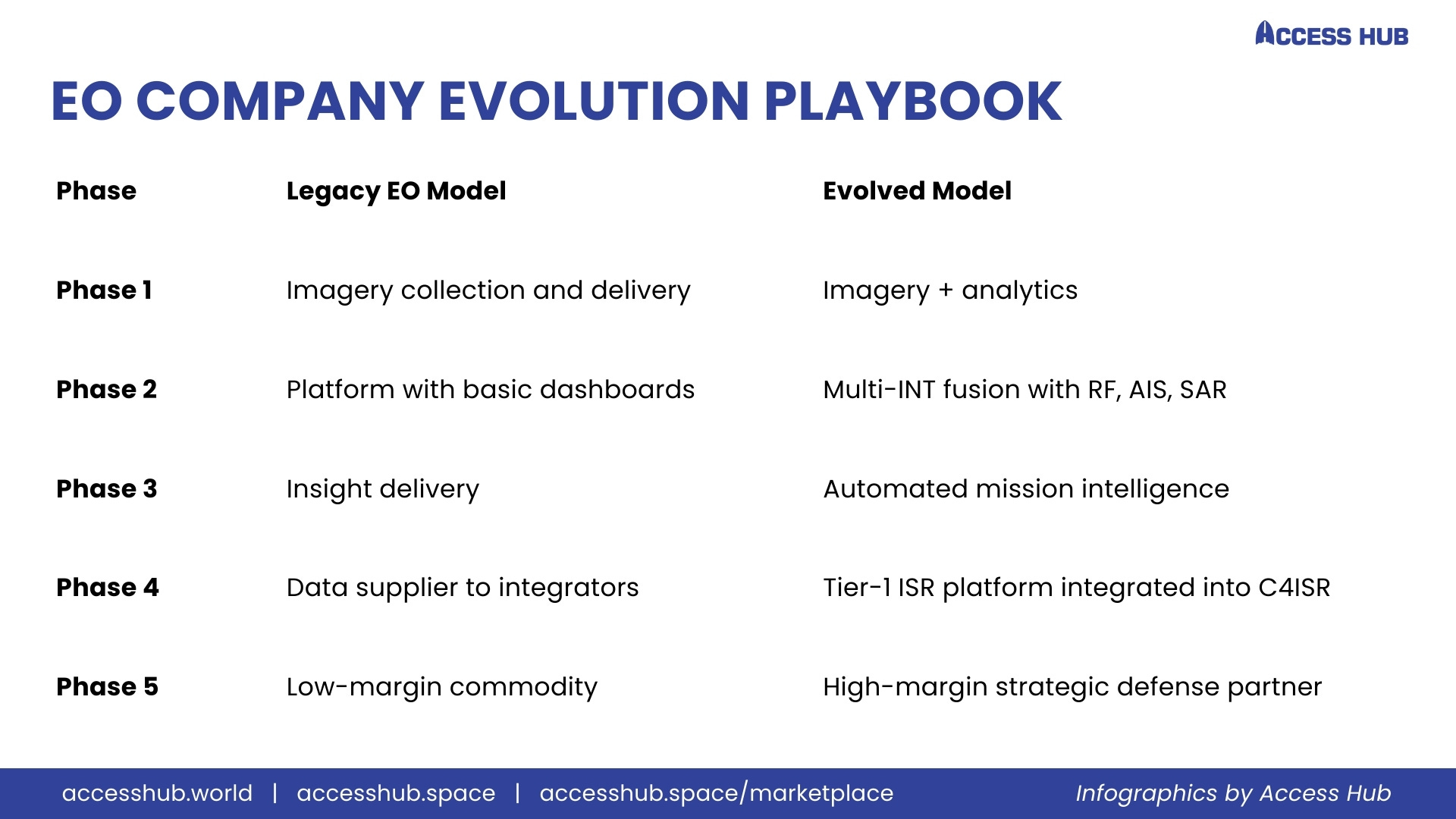 ACCESS HUB

EO COMPANY EVOLUTION PLAYBOOK

| Phase | Legacy EO Model | Evolved Model |
|---|---|---|
| Phase 1 | Imagery collection and delivery | Imagery + analytics |
| Phase 2 | Platform with basic dashboards | Multi-INT fusion with RF, AIS, SAR |
| Phase 3 | Insight delivery | Automated mission intelligence |
| Phase 4 | Data supplier to integrators | Tier-1 ISR platform integrated into C4ISR |
| Phase 5 | Low-margin commodity | High-margin strategic defense partner |

accesshub.world | accesshub.space | accesshub.space/marketplace

Infographics by Access Hub